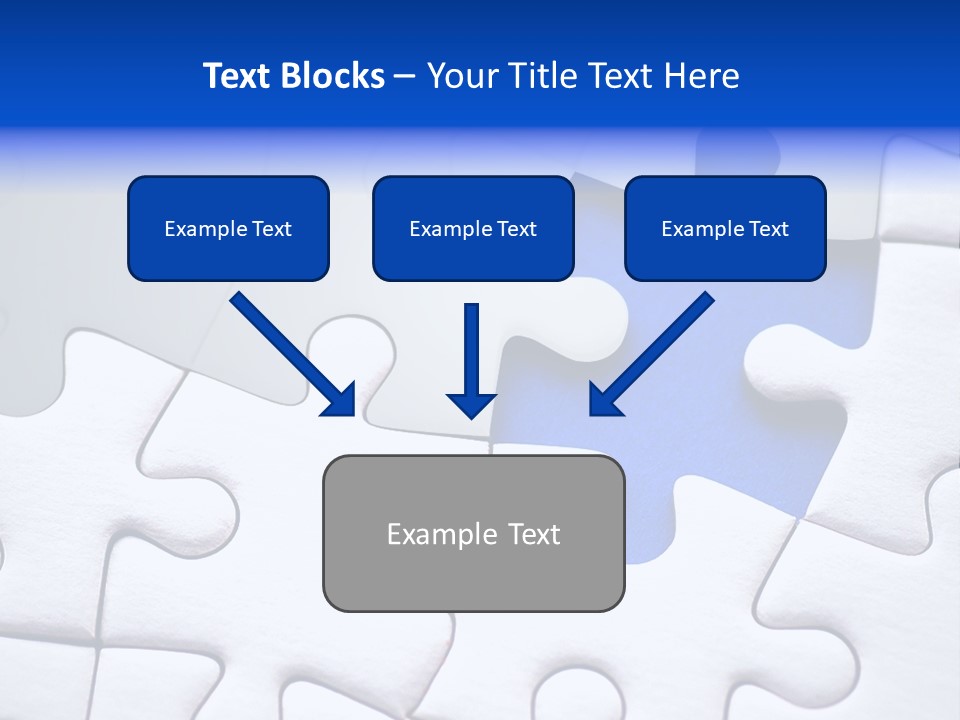 Text Blocks – Your Title Text Here

Example Text

Example Text

Example Text

Example Text